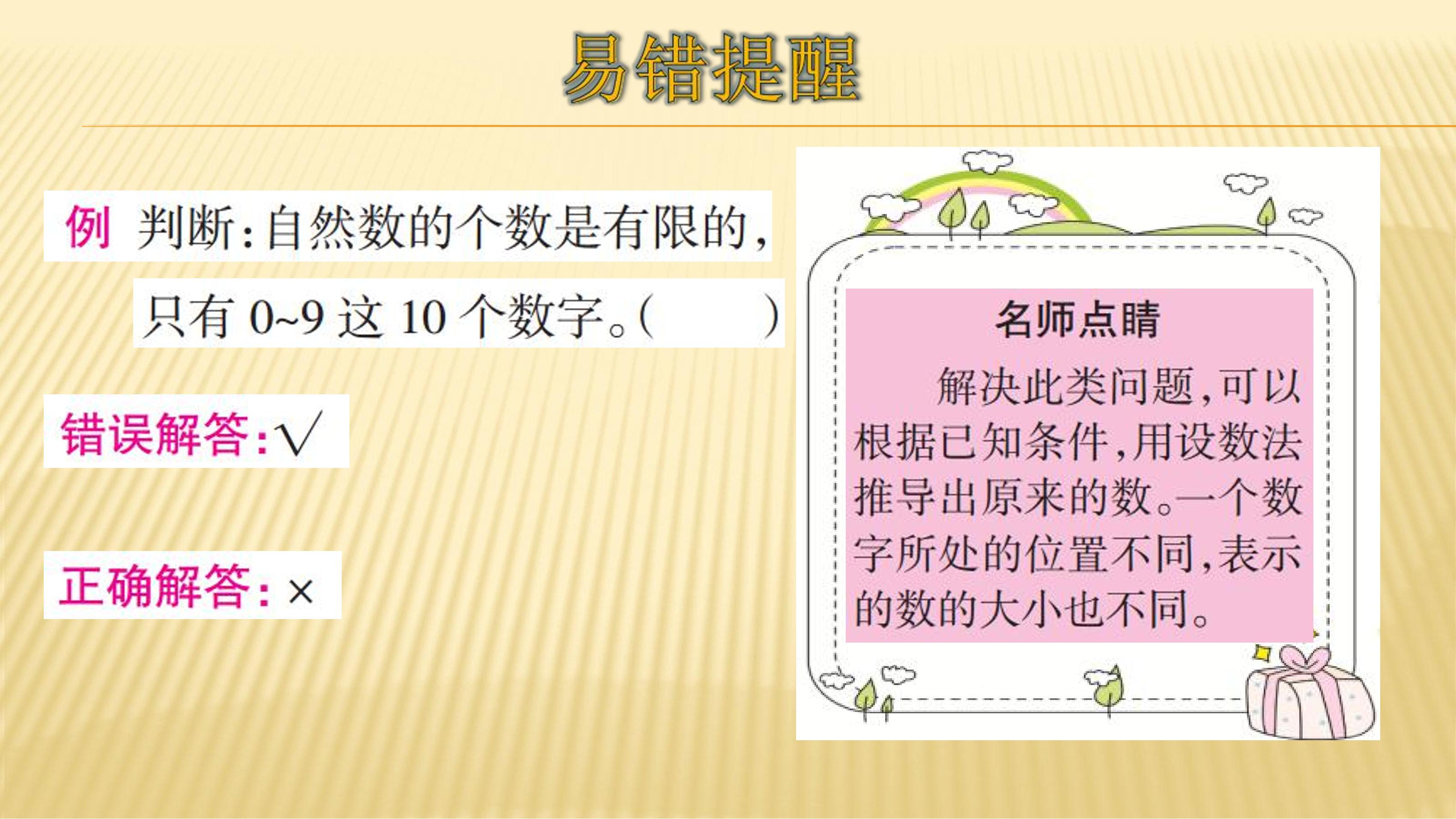 易错提醒

例 判断：自然数的个数是有限的，只有 0~9 这 10 个数字。（ ）

错误解答：√

正确解答：×

名师点睛

解决此类问题，可以根据已知条件，用设数法推导出原来的数。一个数字所处的位置不同，表示的数的大小也不同。